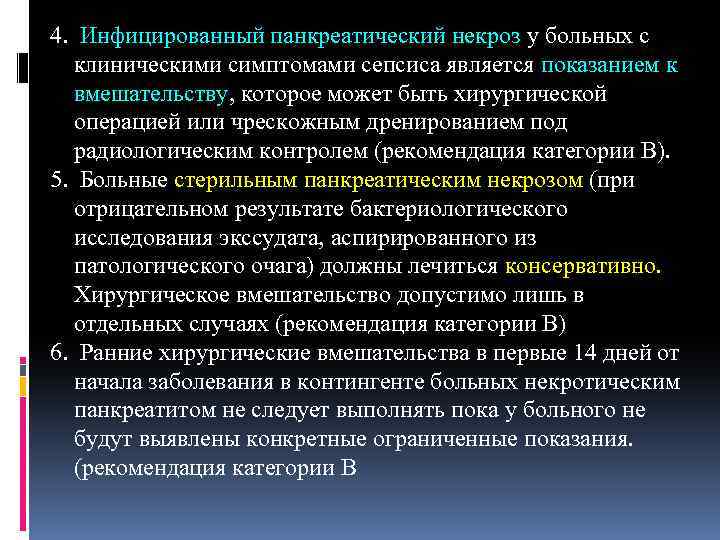 4. Инфицированный панкреатический некроз у больных с клиническими симптомами сепсиса является показанием к вмешательству, которое может быть хирургической операцией или чрескожным дренированием под радиологическим контролем (рекомендация категории В).

5. Больные стерильным панкреатическим некрозом (при отрицательном результате бактериологического исследования экссудата, аспирированного из патологического очага) должны лечиться консервативно. Хирургическое вмешательство допустимо лишь в отдельных случаях (рекомендация категории В)

6. Ранние хирургические вмешательства в первые 14 дней от начала заболевания в контингенте больных некротическим панкреатитом не следует выполнять пока у больного не будут выявлены конкретные ограниченные показания. (рекомендация категории В